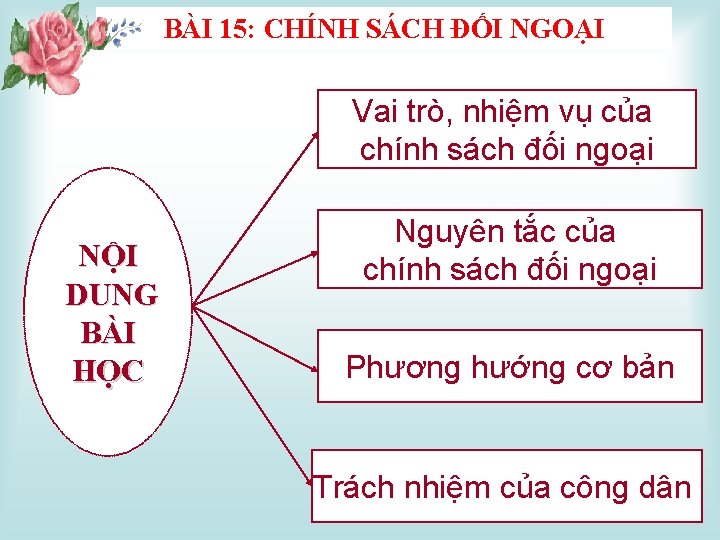 BÀI 15: CHÍNH SÁCH ĐỐI NGOẠI

NỘI DUNG BÀI HỌC

Vai trò, nhiệm vụ của chính sách đối ngoại

Nguyên tắc của chính sách đối ngoại

Phương hướng cơ bản

Trách nhiệm của công dân